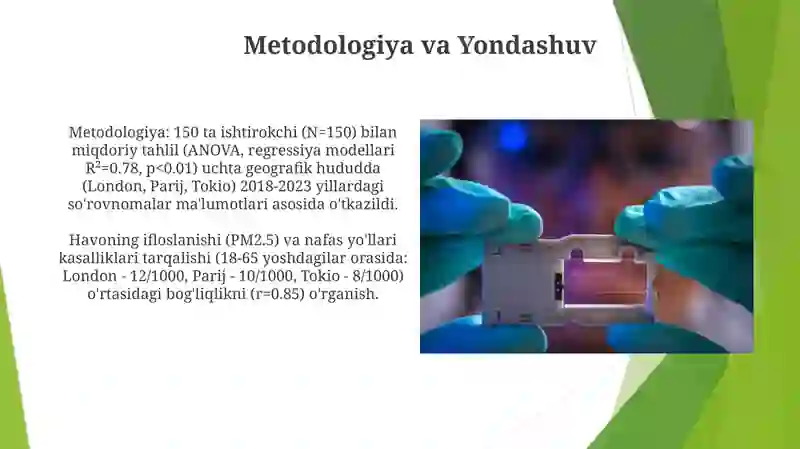 Metodologiya va Yondashuv

Metodologiya: 150 ta ishtirokchi (N=150) bilan miqdoriy tahlil (ANOVA, regressiya modellari $R^2$=0.78, p<0.01) uchta geografik hududda (London, Parij, Tokio) 2018-2023 yillardagi so'rovnomalar ma'lumotlari asosida o'tkazildi.

Havoning ifloslanishi (PM2.5) va nafas yo'llari kasalliklari tarqalishi (18-65 yoshdagilar orasida: London - 12/1000, Parij - 10/1000, Tokio - 8/1000) o'rtasidagi bog'liqlikni (r=0.85) o'rganish.